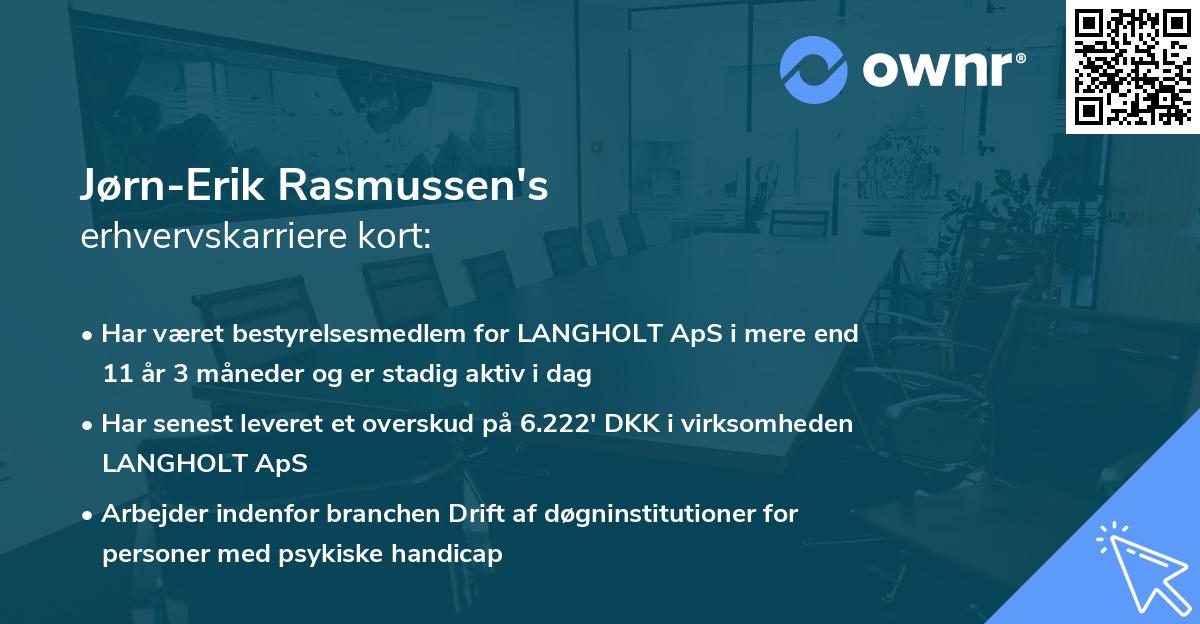 ownr®

Jørn-Erik Rasmussen's
erhvervskarriere kort:

• Har været bestyrelsesmedlem for LANGHOLT ApS i mere end 11 år 3 måneder og er stadig aktiv i dag

• Har senest leveret et overskud på 6.222' DKK i virksomheden LANGHOLT ApS

• Arbejder indenfor branchen Drift af døgninstitutioner for personer med psykiske handicap